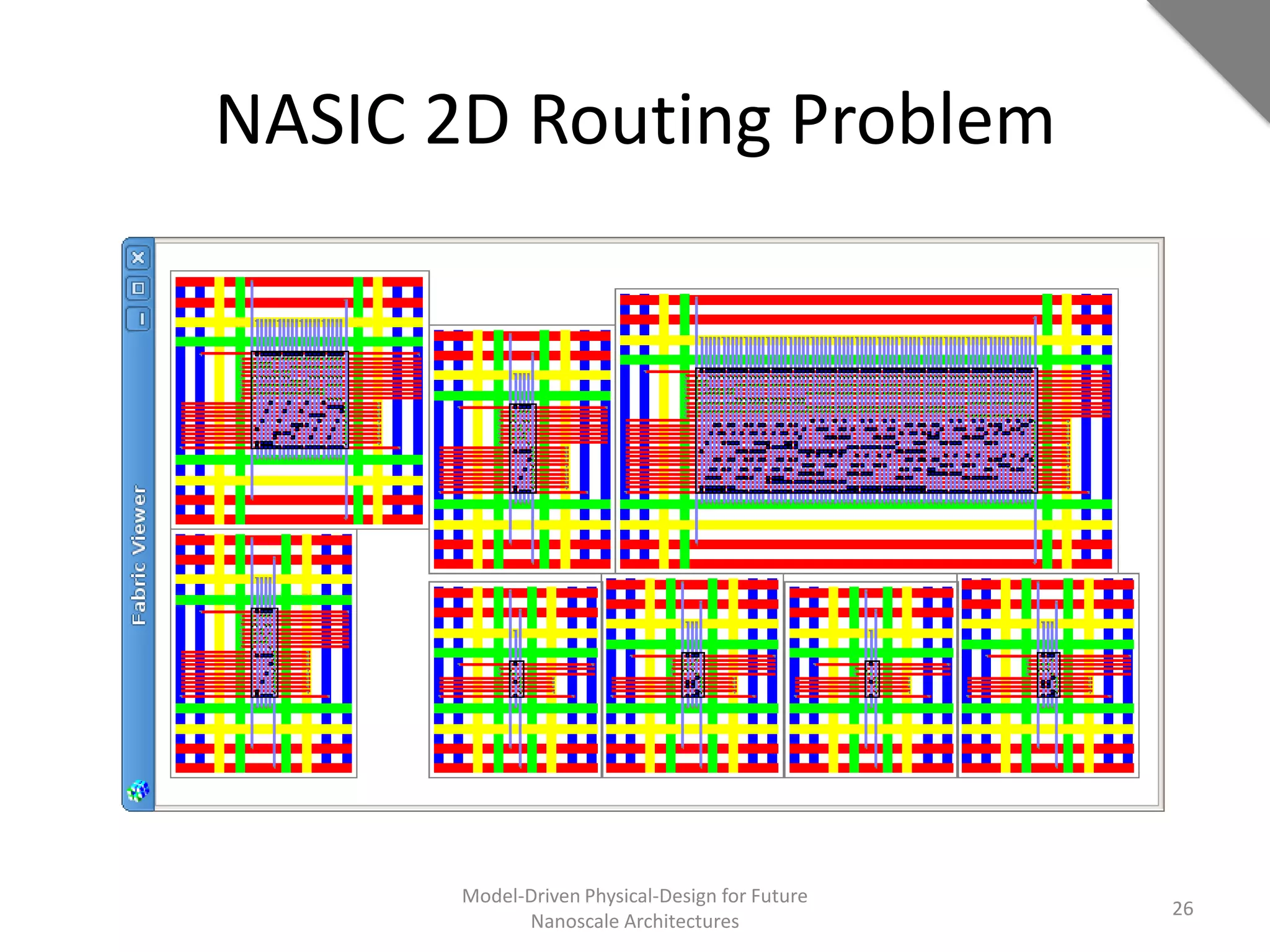 NASIC 2D Routing Problem

Fabric Viewer

Model-Driven Physical-Design for Future Nanoscale Architectures

26